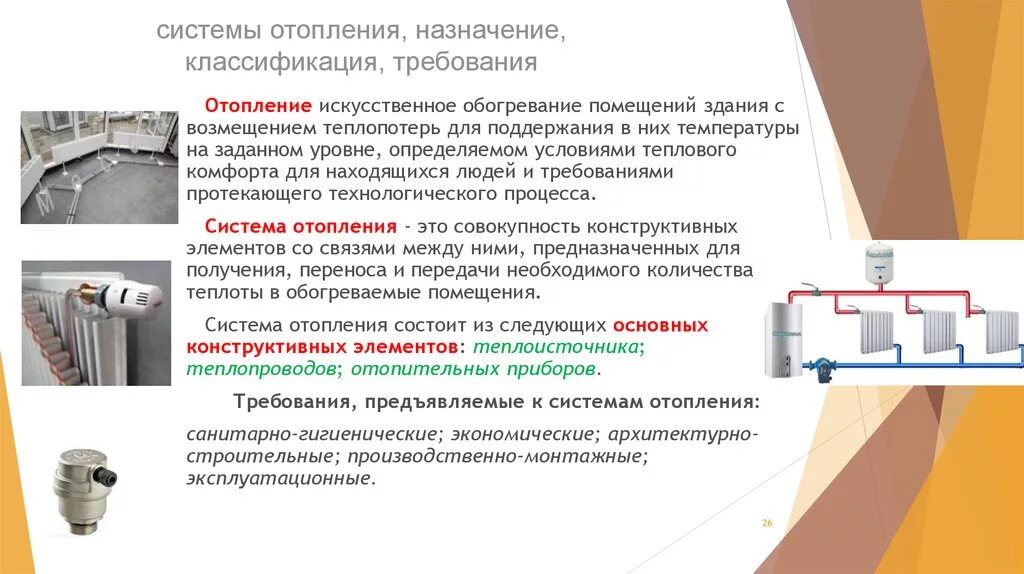 системы отопления, назначение, классификация, требования

Отопление искусственное обогревание помещений здания с возмещением теплопотерь для поддержания в них температуры на заданном уровне, определяемом условиями теплового комфорта для находящихся людей и требованиями протекающего технологического процесса.

Система отопления - это совокупность конструктивных элементов со связями между ними, предназначенных для получения, переноса и передачи необходимого количества теплоты в обогреваемые помещения.

Система отопления состоит из следующих основных конструктивных элементов: теплоисточника; теплопроводов; отопительных приборов.

Требования, предъявляемые к системам отопления:

санитарно-гигиенические; экономические; архитектурно-строительные; производственно-монтажные; эксплуатационные.

26